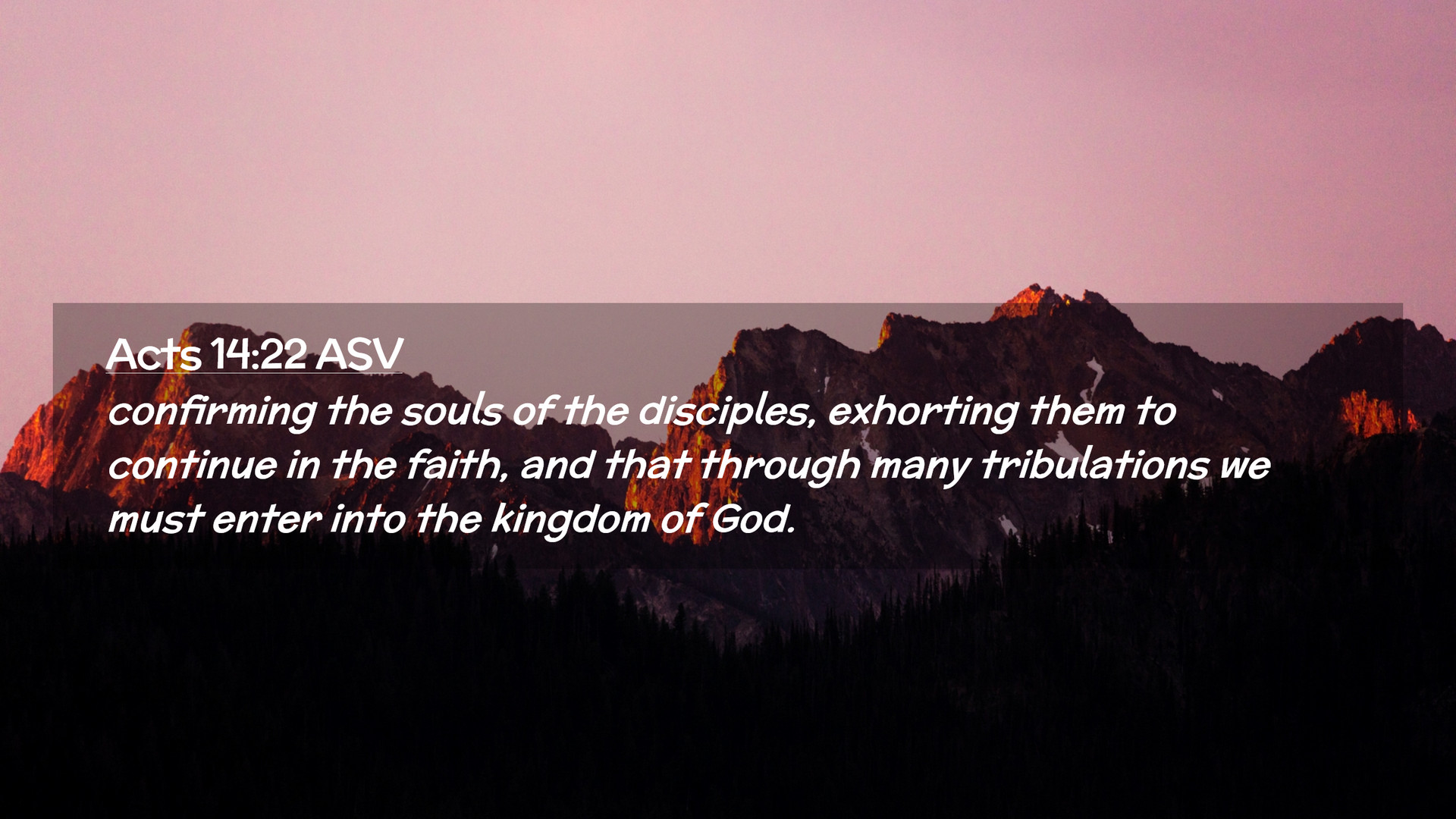 Acts 14:22 ASV

confirming the souls of the disciples, exhorting them to continue in the faith, and that through many tribulations we must enter into the kingdom of God.